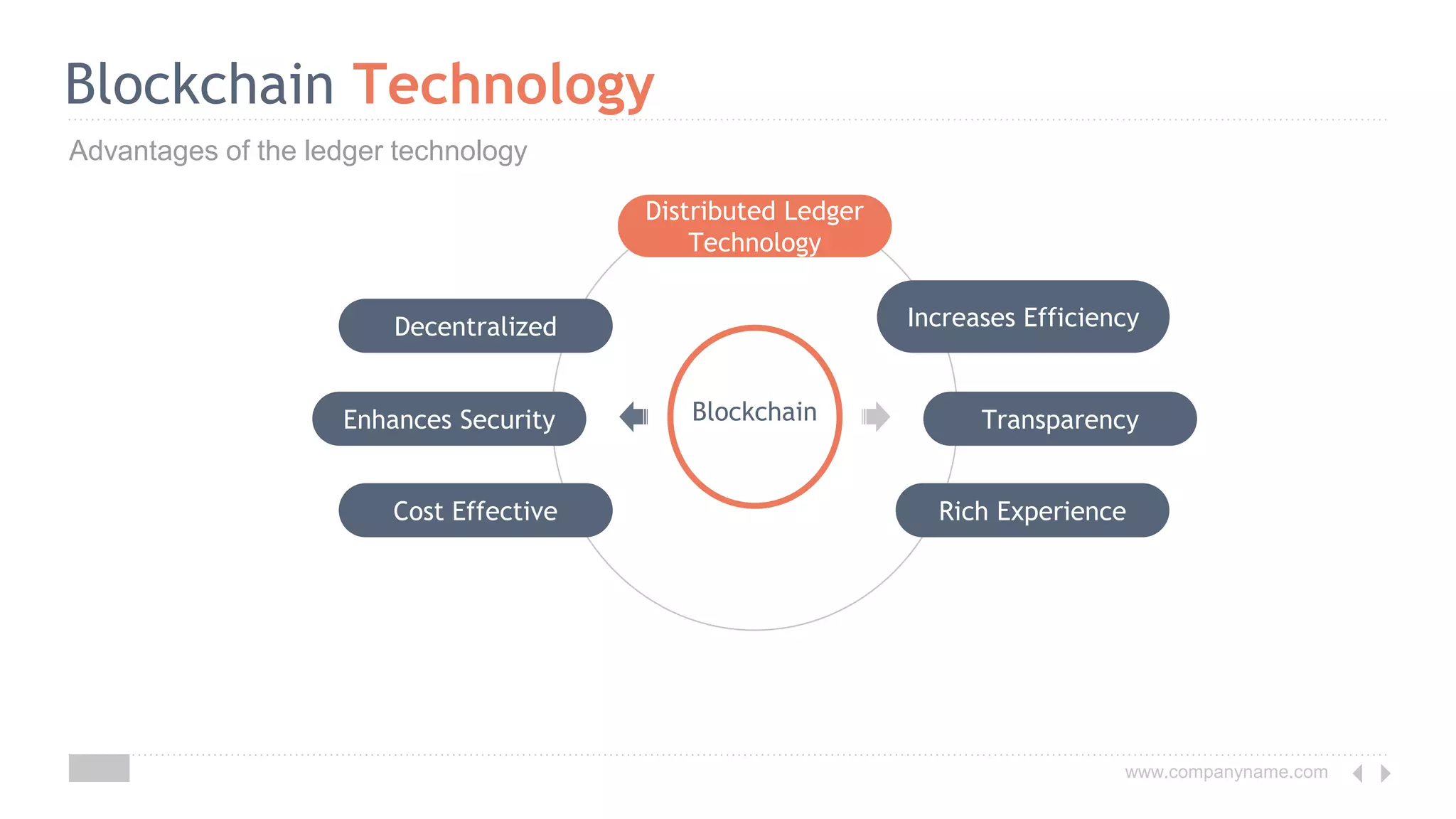 Blockchain Technology

Advantages of the ledger technology

Distributed Ledger Technology

Decentralized

Enhances Security

Cost Effective

Blockchain

Increases Efficiency

Transparency

Rich Experience

www.companyname.com